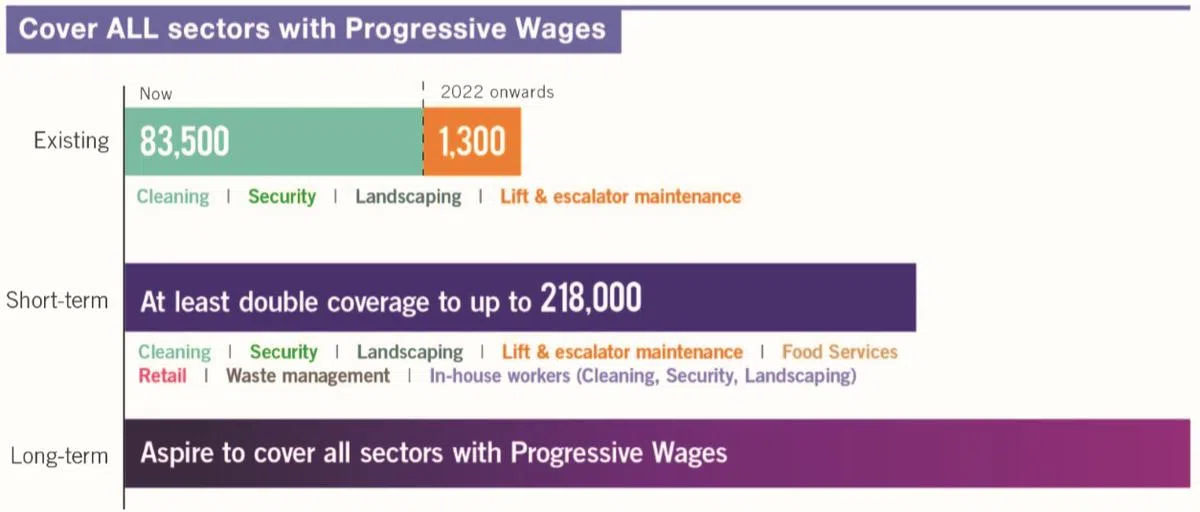 Cover ALL sectors with Progressive Wages

Now

2022 onwards

Existing

83,500

1,300

Cleaning | Security | Landscaping | Lift & escalator maintenance

Short-term

At least double coverage to up to 218,000

Cleaning | Security | Landscaping | Lift & escalator maintenance | Food Services
Retail | Waste management | In-house workers (Cleaning, Security, Landscaping)

Long-term

Aspire to cover all sectors with Progressive Wages